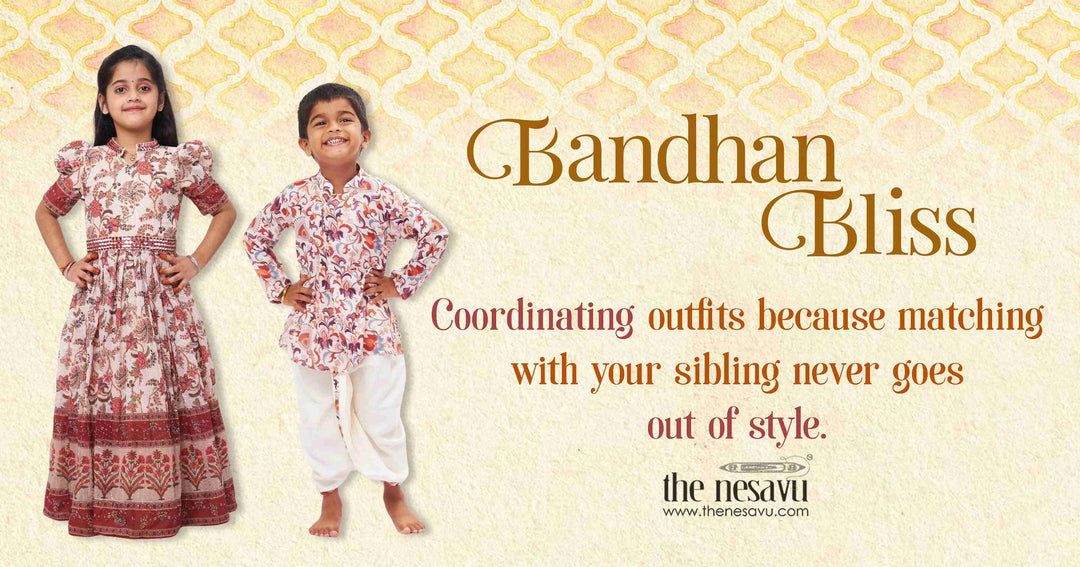 Bandhan Bliss

Coordinating outfits because matching with your sibling never goes out of style.

the nesavu
www.thenesavu.com